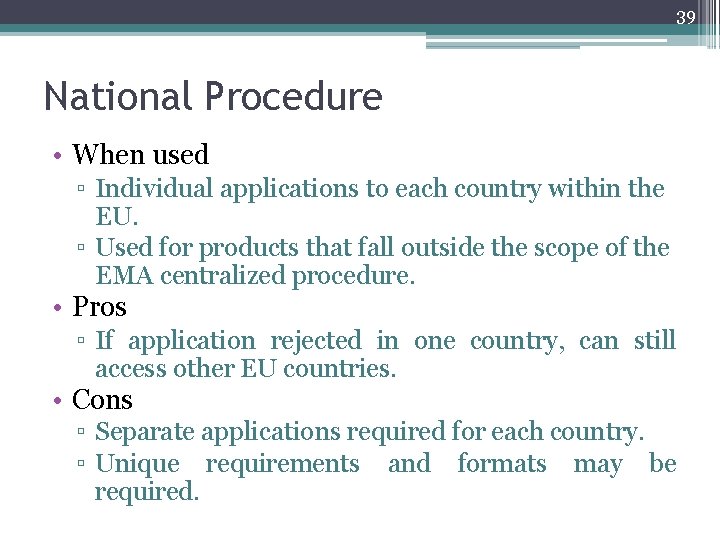 39

National Procedure

• When used
▫ Individual applications to each country within the EU.
▫ Used for products that fall outside the scope of the EMA centralized procedure.
• Pros
▫ If application rejected in one country, can still access other EU countries.
• Cons
▫ Separate applications required for each country.
▫ Unique requirements and formats may be required.